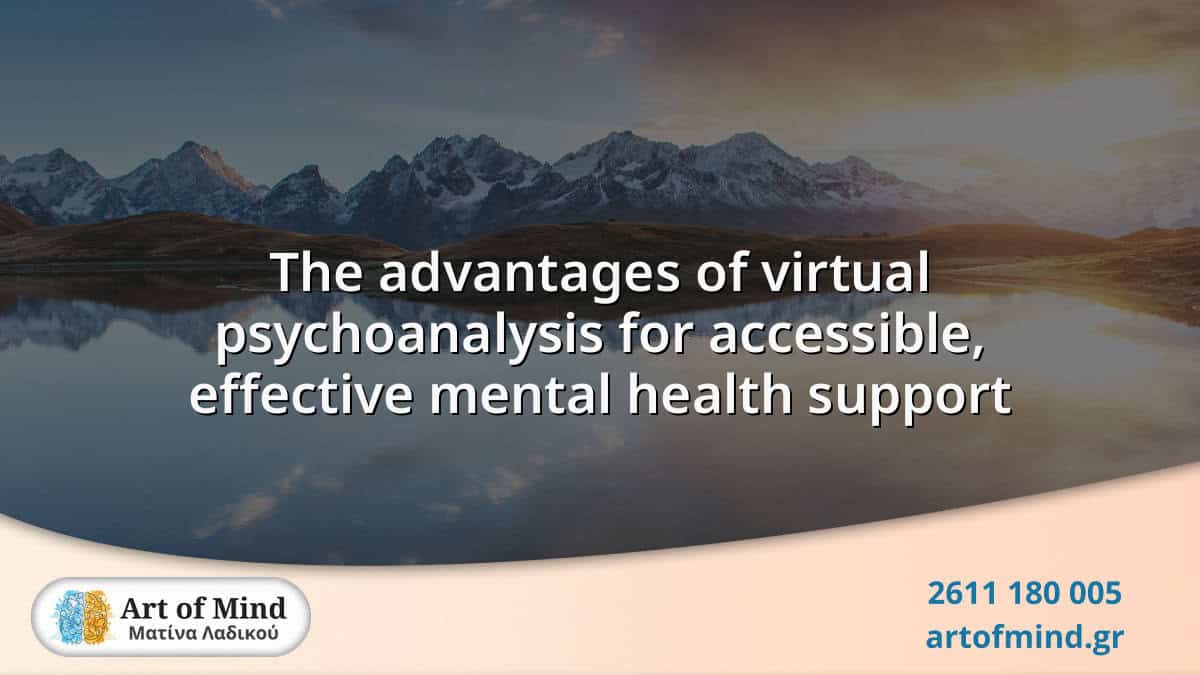 The advantages of virtual psychoanalysis for accessible, effective mental health support

Art of Mind
Ματίνα Λαδικού

2611 180 005
artofmind.gr